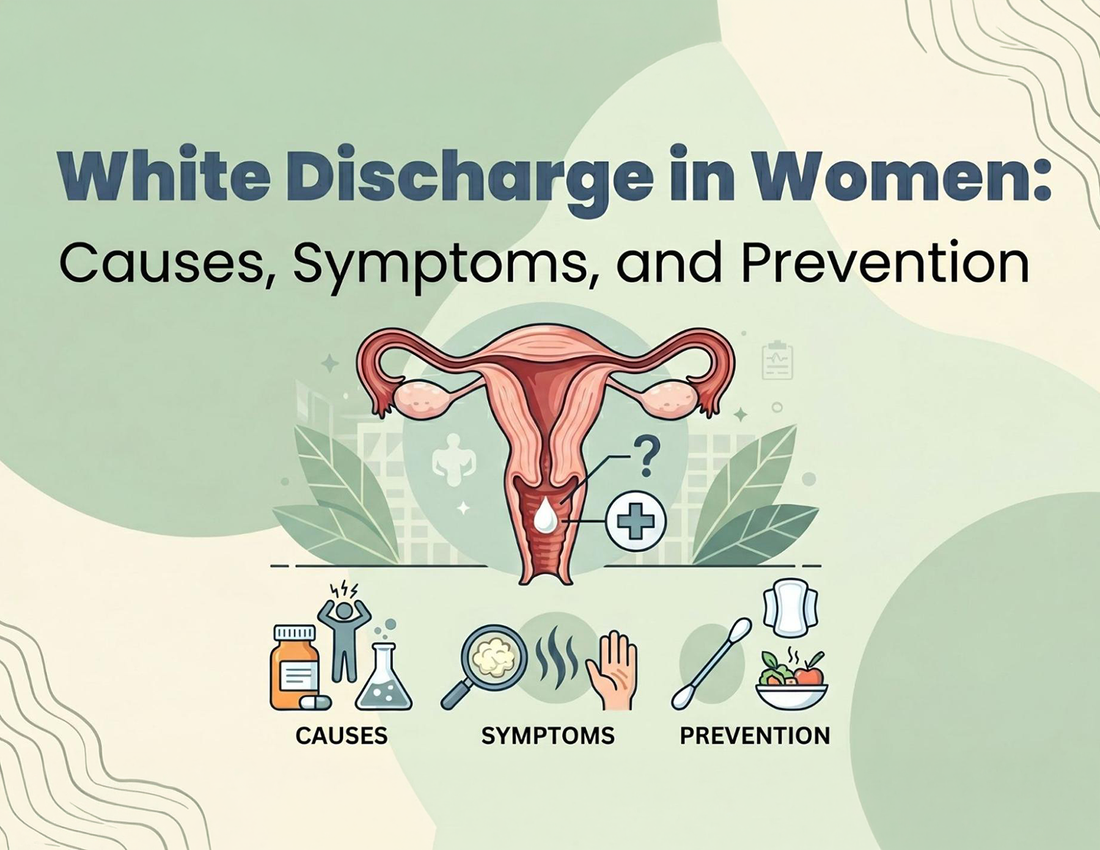 White Discharge in Women:
Causes, Symptoms, and Prevention

?

CAUSES SYMPTOMS PREVENTION